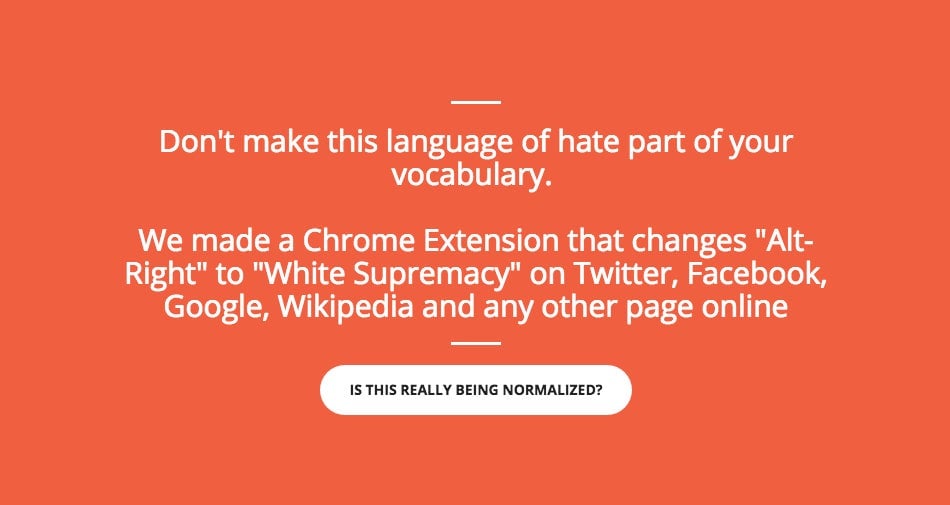 Don't make this language of hate part of your vocabulary.

We made a Chrome Extension that changes "Alt-Right" to "White Supremacy" on Twitter, Facebook, Google, Wikipedia and any other page online

IS THIS REALLY BEING NORMALIZED?